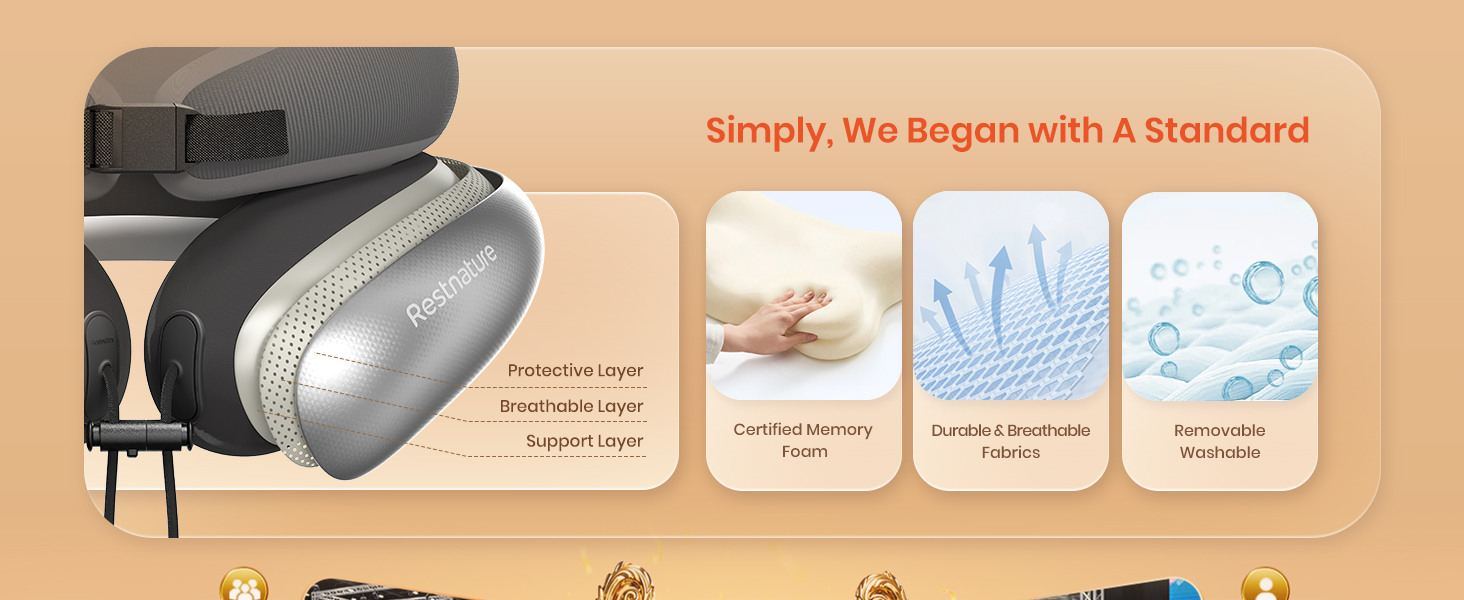 Simply, We Began with A Standard

Restnature

Protective Layer

Breathable Layer

Support Layer

Certified Memory Foam

Durable & Breathable Fabrics

Removable Washable